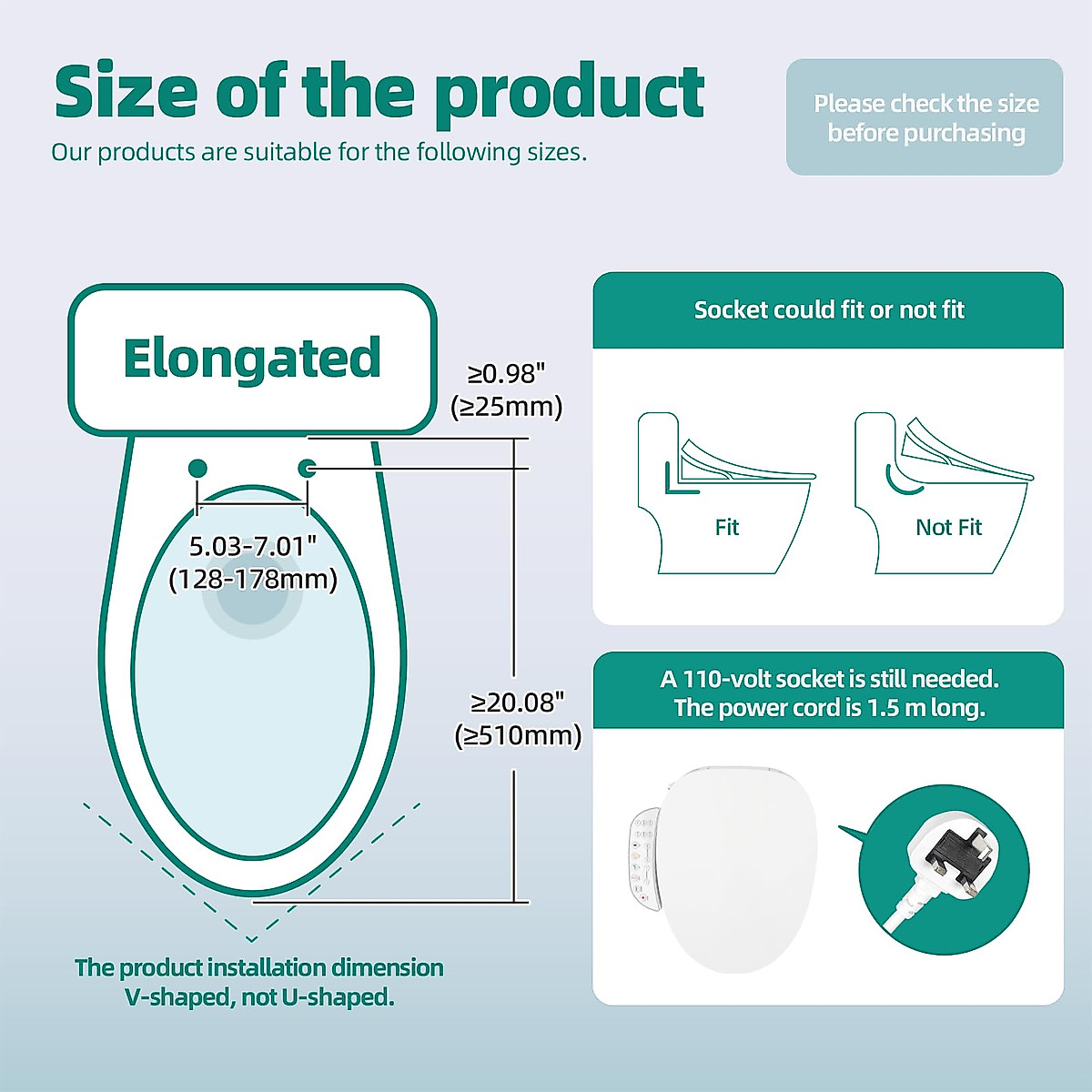 Size of the product
Our products are suitable for the following sizes.

Please check the size before purchasing

Elongated

≥0.98" (≥25mm)

5.03-7.01" (128-178mm)

≥20.08" (≥510mm)

The product installation dimension V-shaped, not U-shaped.

Socket could fit or not fit

Fit

Not Fit

A 110-volt socket is still needed. The power cord is 1.5 m long.